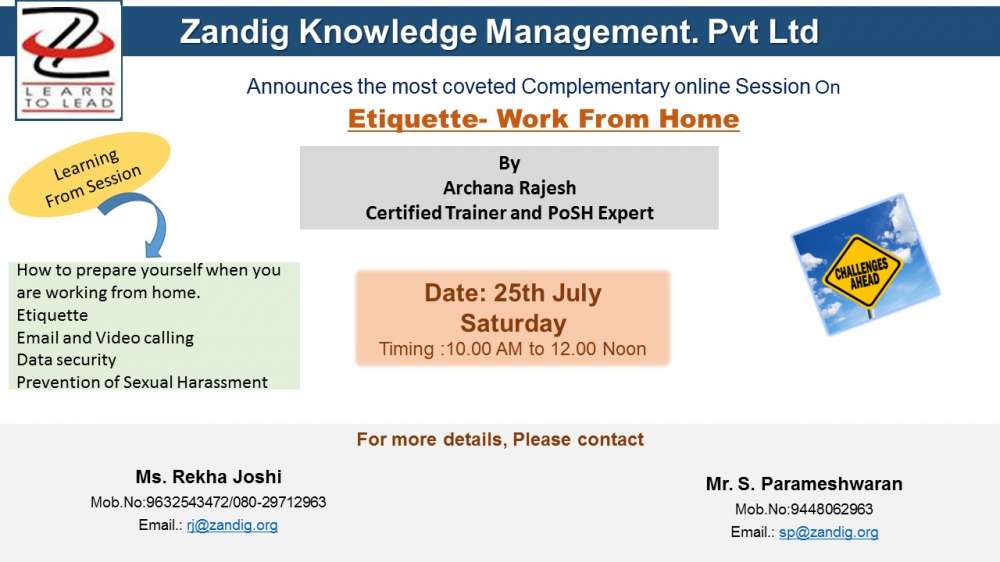 LEARN TO LEAD

Zandig Knowledge Management. Pvt Ltd

Announces the most coveted Complementary online Session On

Etiquette- Work From Home

By
Archana Rajesh
Certified Trainer and PoSH Expert

Learning From Session

How to prepare yourself when you are working from home.
Etiquette
Email and Video calling
Data security
Prevention of Sexual Harassment

Date: 25th July
Saturday
Timing :10.00 AM to 12.00 Noon

CHALLENGES AHEAD

For more details, Please contact

Ms. Rekha Joshi
Mob.No:9632543472/080-29712963
Email.: rj@zandig.org

Mr. S. Parameshwaran
Mob.No:9448062963
Email.: sp@zandig.org